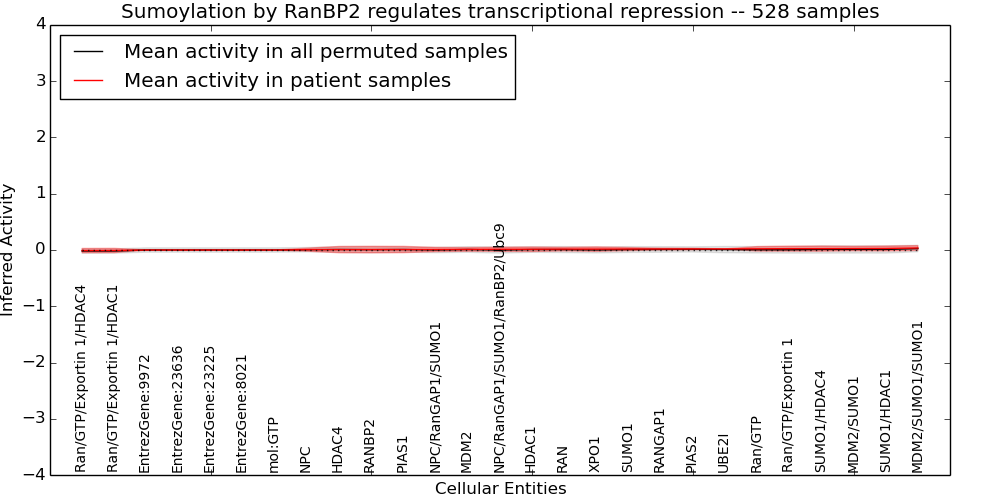 Sumoylation by RanBP2 regulates transcriptional repression -- 528 samples

Mean activity in all permuted samples
Mean activity in patient samples

Inferred Activity

4
3
2
1
0
−1
−2
−3
−4

Ran/GTP/Exportin 1/HDAC4
Ran/GTP/Exportin 1/HDAC1
EntrezGene:9972
EntrezGene:23636
EntrezGene:23225
EntrezGene:8021
mol:GTP
NPC
HDAC4
RANBP2
PIAS1
NPC/RanGAP1/SUMO1
MDM2
NPC/RanGAP1/SUMO1/RanBP2/Ubc9
HDAC1
RAN
XPO1
SUMO1
RANGAP1
PIAS2
UBE2I
Ran/GTP
Ran/GTP/Exportin 1
SUMO1/HDAC4
MDM2/SUMO1
SUMO1/HDAC1
MDM2/SUMO1/SUMO1

Cellular Entities